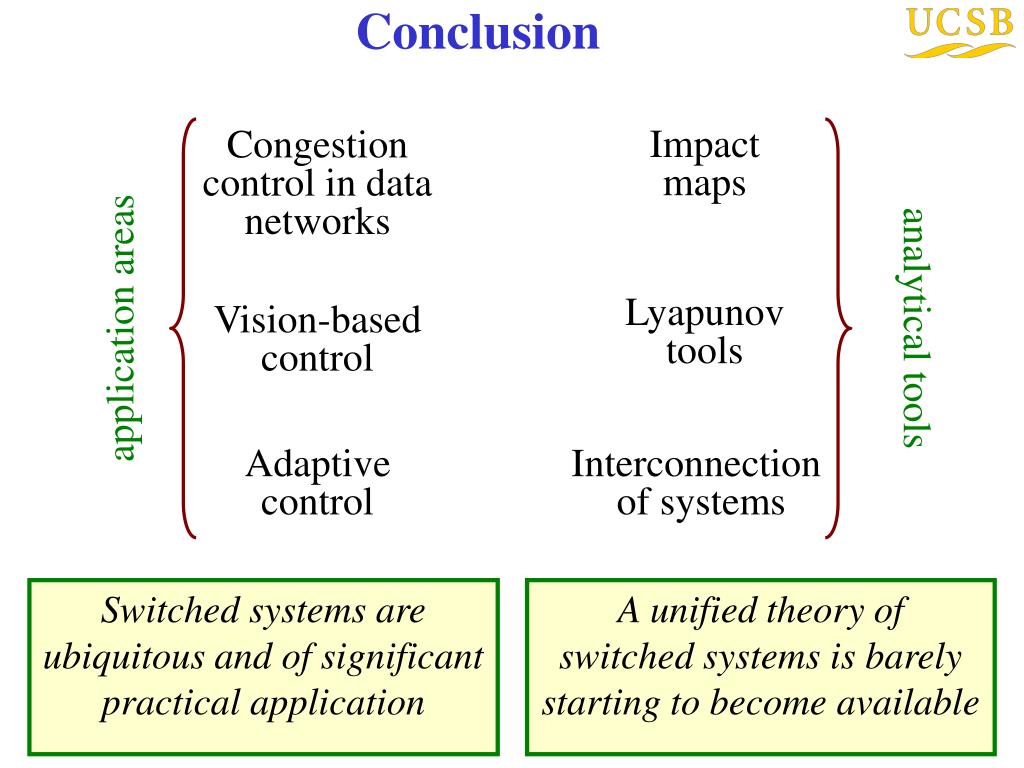 Conclusion

UCSB

application areas

Congestion control in data networks

Vision-based control

Adaptive control

Impact maps

Lyapunov tools

Interconnection of systems

analytical tools

Switched systems are ubiquitous and of significant practical application

A unified theory of switched systems is barely starting to become available